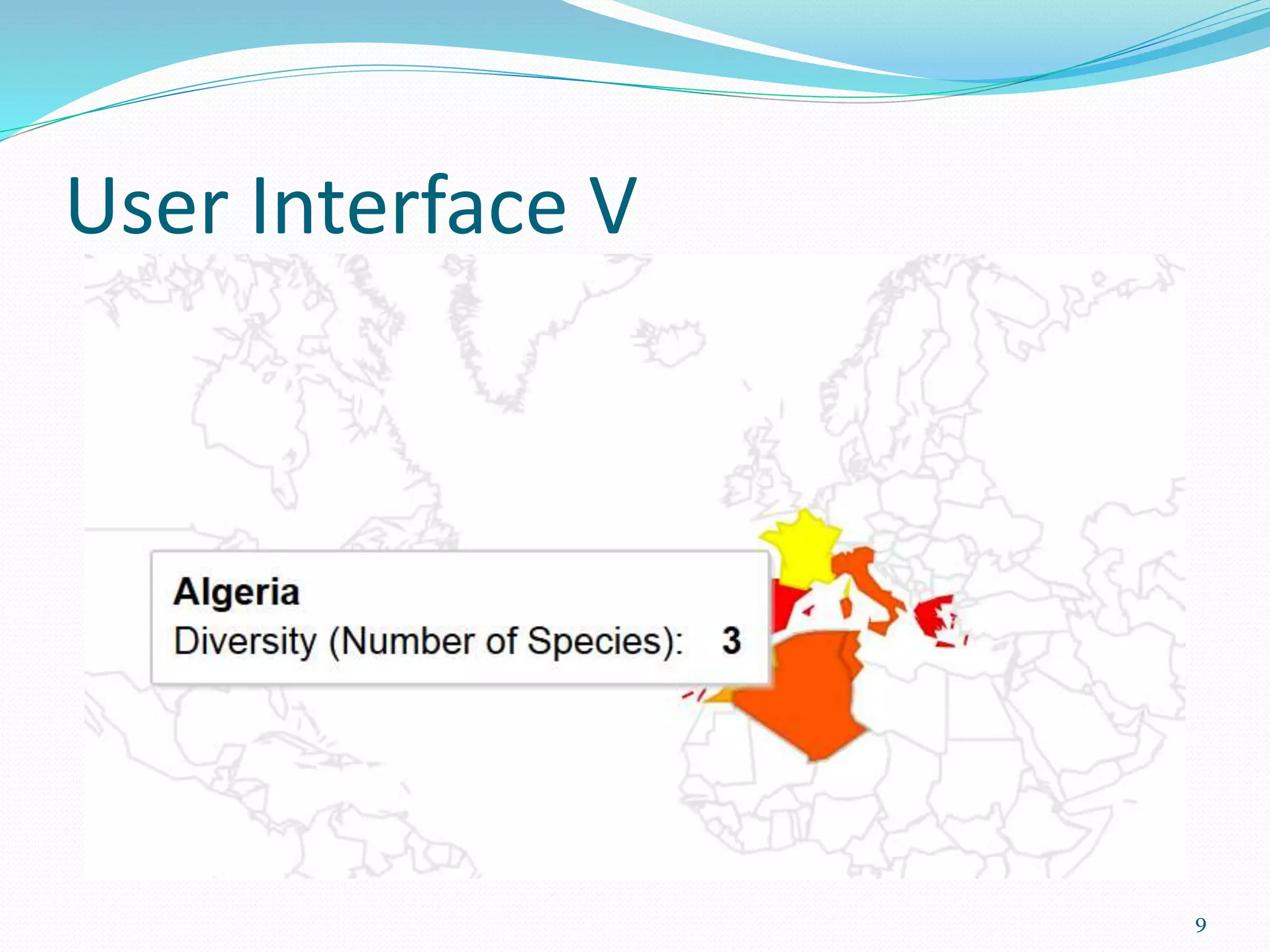 User Interface V

Algeria
Diversity (Number of Species): 3

9